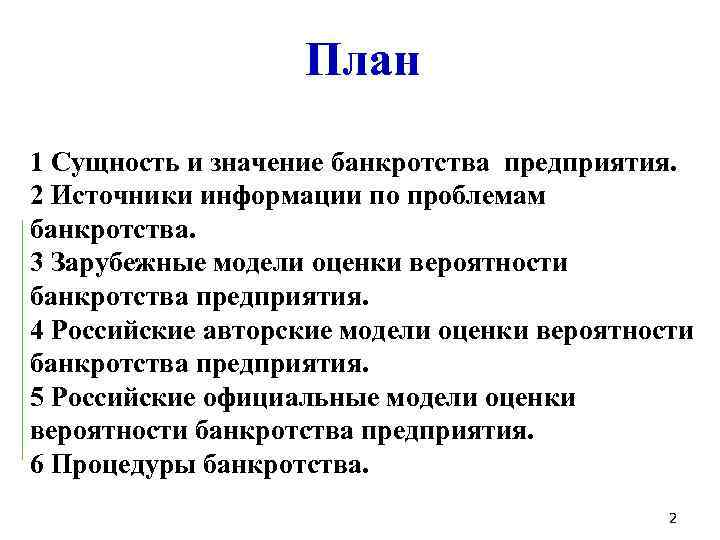 План

1 Сущность и значение банкротства предприятия.
2 Источники информации по проблемам банкротства.
3 Зарубежные модели оценки вероятности банкротства предприятия.
4 Российские авторские модели оценки вероятности банкротства предприятия.
5 Российские официальные модели оценки вероятности банкротства предприятия.
6 Процедуры банкротства.

2